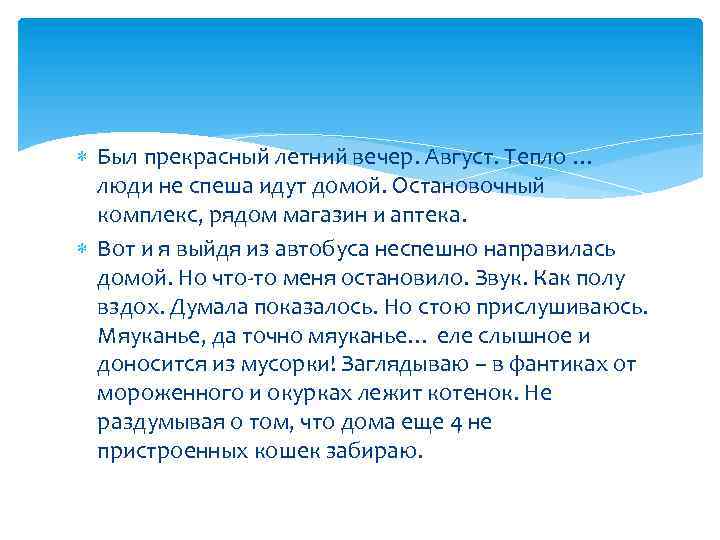 Был прекрасный летний вечер. Август. Тепло … люди не спеша идут домой. Остановочный комплекс, рядом магазин и аптека.

Вот и я выйдя из автобуса неспешно направилась домой. Но что-то меня остановило. Звук. Как полу вздох. Думала показалось. Но стою прислушиваюсь. Мяуканье, да точно мяуканье… еле слышное и доносится из мусорки! Заглядываю – в фантиках от мороженного и окурках лежит котенок. Не раздумывая о том, что дома еще 4 не пристроенных кошек забираю.